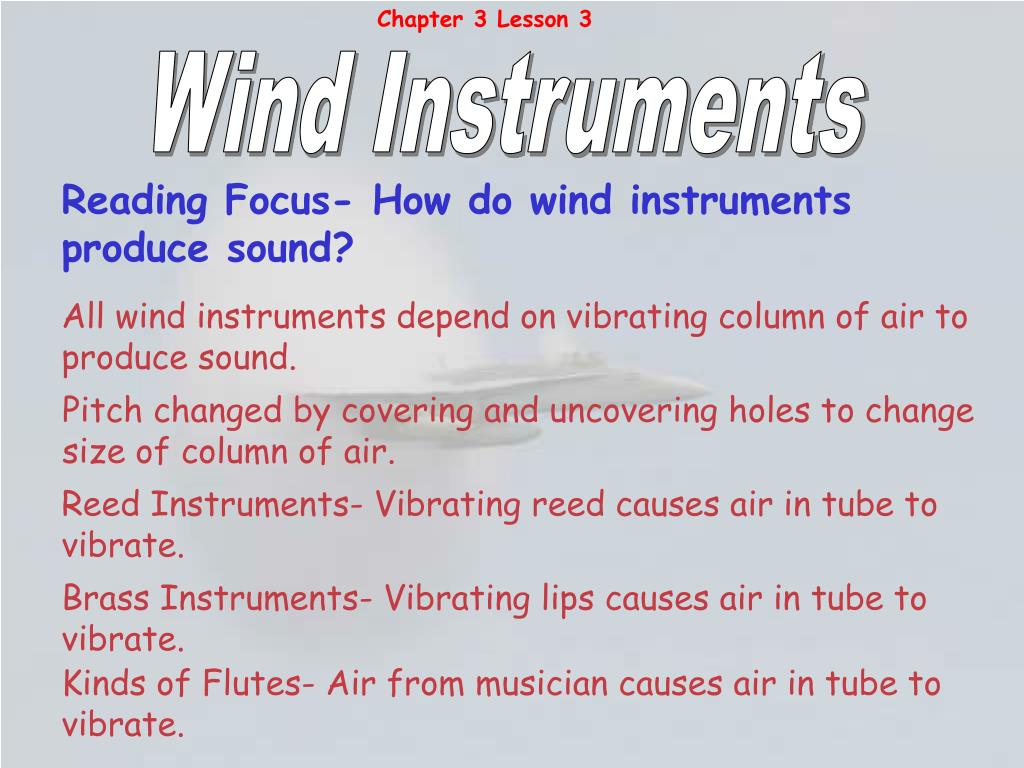 Chapter 3 Lesson 3

Wind Instruments

Reading Focus- How do wind instruments produce sound?

All wind instruments depend on vibrating column of air to produce sound.

Pitch changed by covering and uncovering holes to change size of column of air.

Reed Instruments- Vibrating reed causes air in tube to vibrate.

Brass Instruments- Vibrating lips causes air in tube to vibrate.

Kinds of Flutes- Air from musician causes air in tube to vibrate.